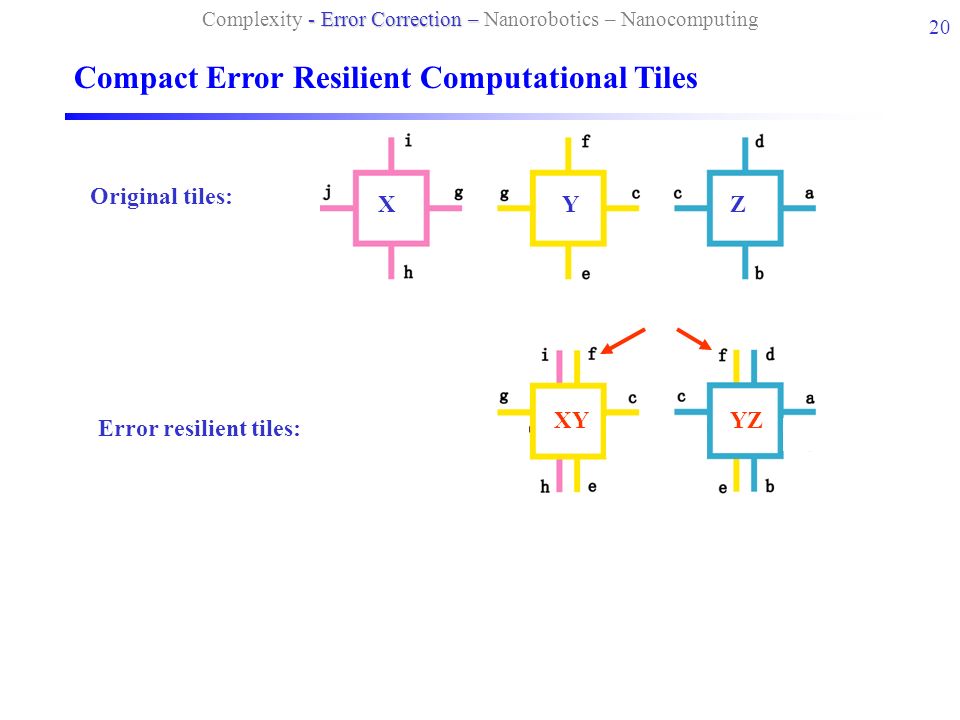 Complexity - Error Correction – Nanorobotics – Nanocomputing

20

Compact Error Resilient Computational Tiles

Original tiles:

i
j X g
h

f
g Y c
e

d
c Z a
b

Error resilient tiles:

i f
g XY c
h e

f d
c YZ a
e b